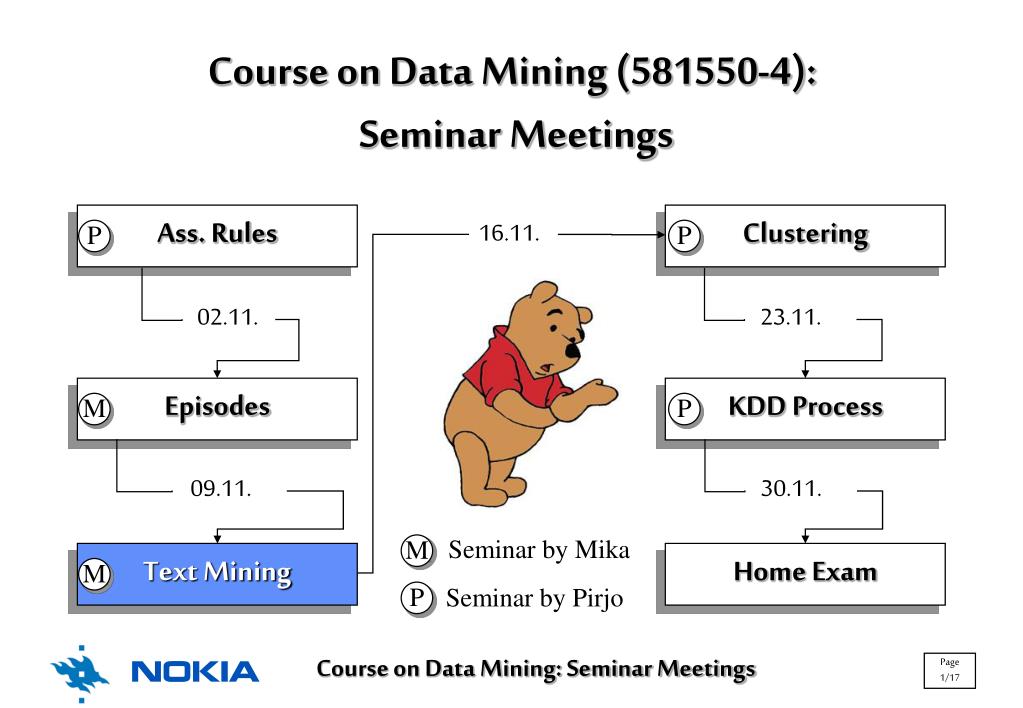 Course on Data Mining (581550-4): Seminar Meetings

P Ass. Rules

02.11.

M Episodes

09.11.

M Text Mining

16.11.

P Clustering

23.11.

P KDD Process

30.11.

Home Exam

M Seminar by Mika

P Seminar by Pirjo

NOKIA

Course on Data Mining: Seminar Meetings

Page 1/17